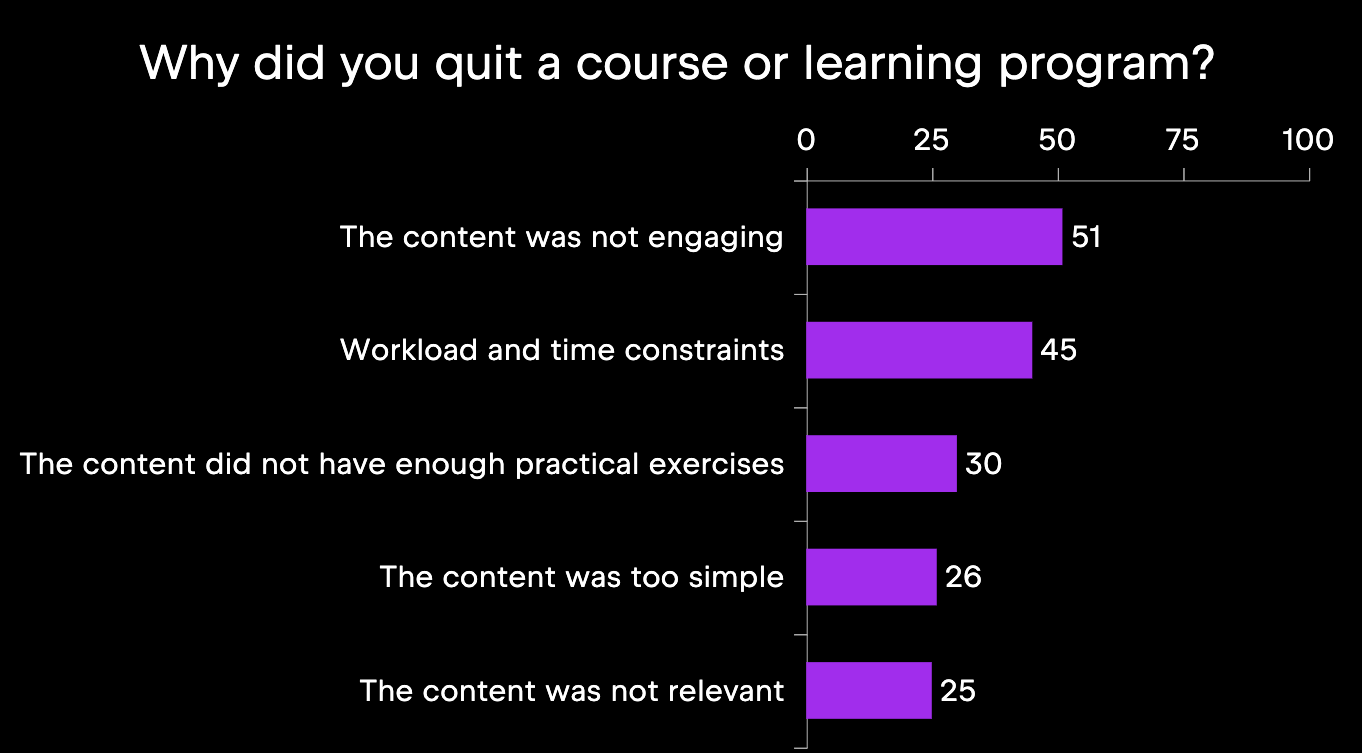 Why did you quit a course or learning program?

0 25 50 75 100

The content was not engaging 51

Workload and time constraints 45

The content did not have enough practical exercises 30

The content was too simple 26

The content was not relevant 25